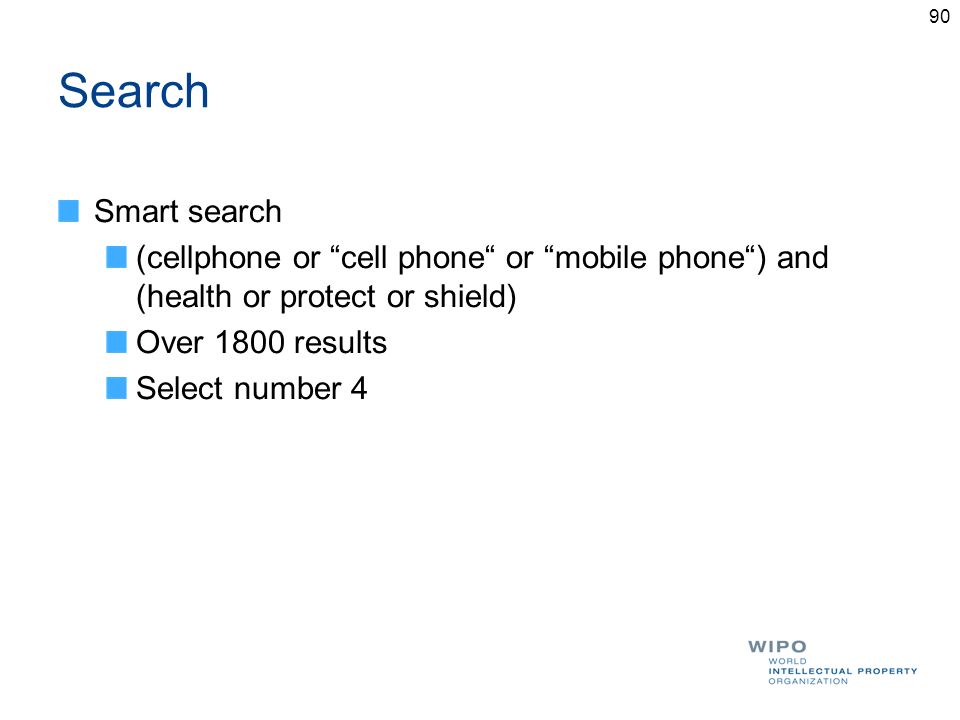 90

Search

Smart search

(cellphone or “cell phone“ or “mobile phone“) and (health or protect or shield)

Over 1800 results

Select number 4

WIPO
WORLD
INTELLECTUAL PROPERTY
ORGANIZATION